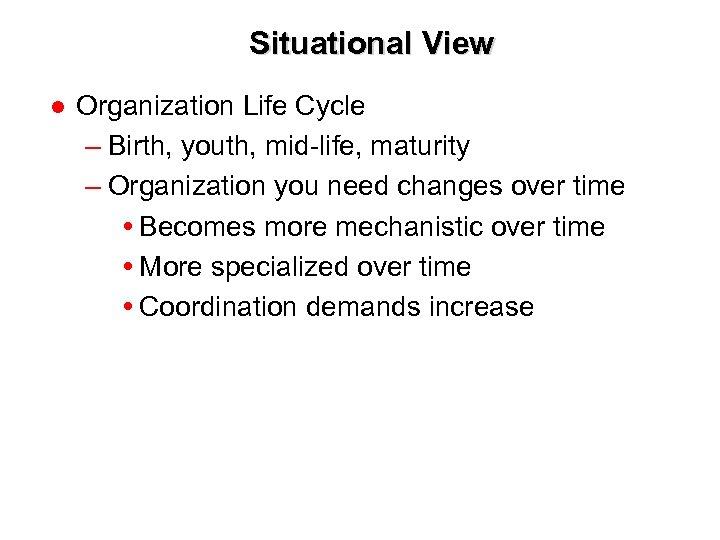 Situational View

● Organization Life Cycle
– Birth, youth, mid-life, maturity
– Organization you need changes over time
• Becomes more mechanistic over time
• More specialized over time
• Coordination demands increase